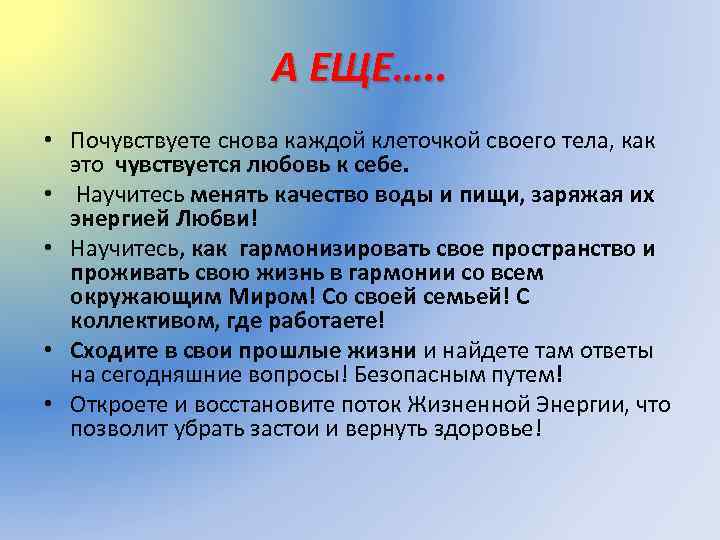 А ЕЩЕ…..

• Почувствуете снова каждой клеточкой своего тела, как это чувствуется любовь к себе.

• Научитесь менять качество воды и пищи, заряжая их энергией Любви!

• Научитесь, как гармонизировать свое пространство и проживать свою жизнь в гармонии со всем окружающим Миром! Со своей семьей! С коллективом, где работаете!

• Сходите в свои прошлые жизни и найдете там ответы на сегодняшние вопросы! Безопасным путем!

• Откроете и восстановите поток Жизненной Энергии, что позволит убрать застои и вернуть здоровье!